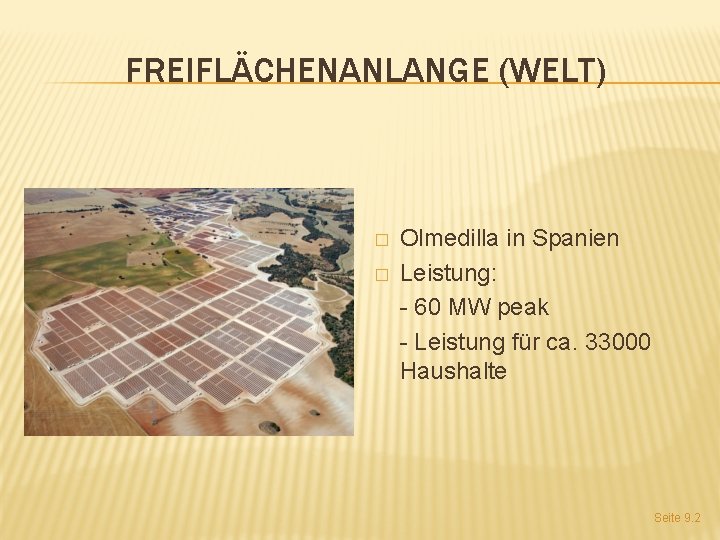 FREIFLÄCHENANLANGE (WELT)

□ Olmedilla in Spanien

□ Leistung:

- 60 MW peak

- Leistung für ca. 33000 Haushalte

Seite 9.2